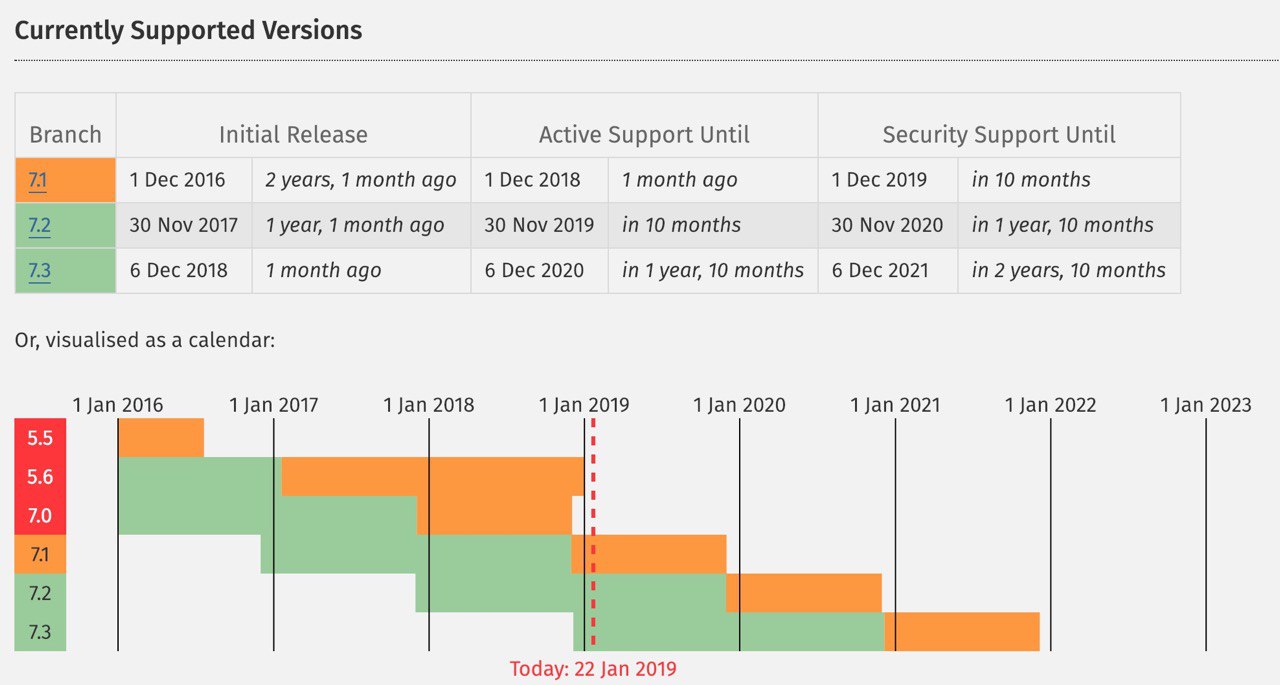 Currently Supported Versions

| Branch | Initial Release | | Active Support Until | | Security Support Until | |
|---|---|---|---|---|---|---|
| 7.1 | 1 Dec 2016 | 2 years, 1 month ago | 1 Dec 2018 | 1 month ago | 1 Dec 2019 | in 10 months |
| 7.2 | 30 Nov 2017 | 1 year, 1 month ago | 30 Nov 2019 | in 10 months | 30 Nov 2020 | in 1 year, 10 months |
| 7.3 | 6 Dec 2018 | 1 month ago | 6 Dec 2020 | in 1 year, 10 months | 6 Dec 2021 | in 2 years, 10 months |

Or, visualised as a calendar:

1 Jan 2016
1 Jan 2017
1 Jan 2018
1 Jan 2019
1 Jan 2020
1 Jan 2021
1 Jan 2022
1 Jan 2023

5.5
5.6
7.0
7.1
7.2
7.3

Today: 22 Jan 2019